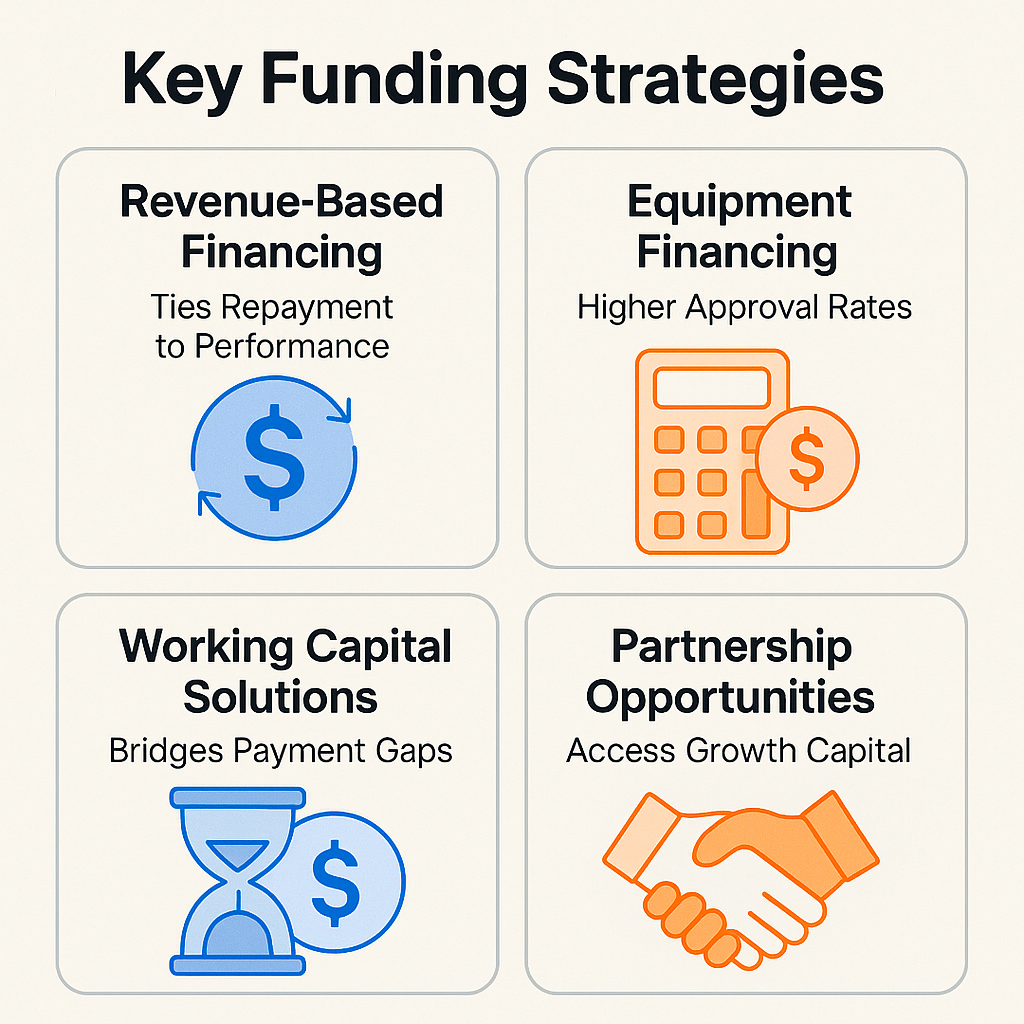 Key Funding Strategies

Revenue-Based Financing
Ties Repayment to Performance

$

Equipment Financing
Higher Approval Rates

$

Working Capital Solutions
Bridges Payment Gaps

$

Partnership Opportunities
Access Growth Capital